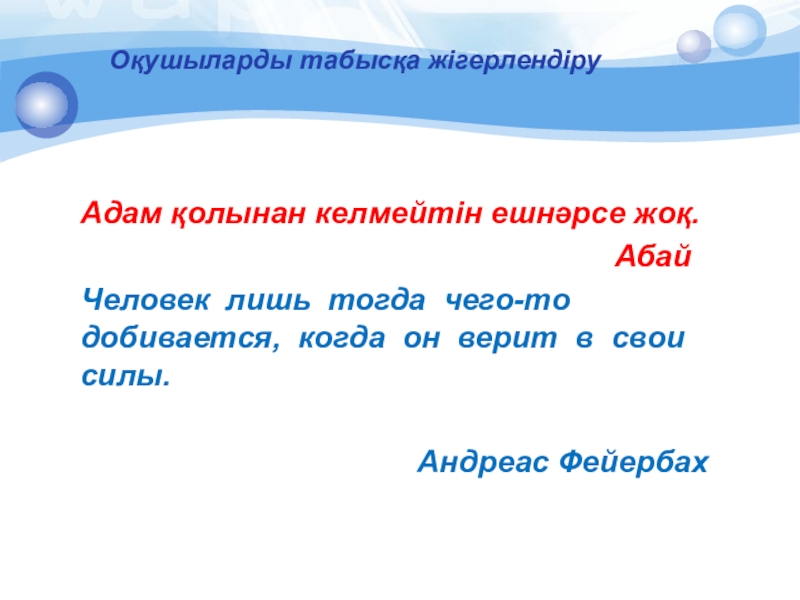 Оқушыларды табысқа жігерлендіру

Адам қолынан келмейтін ешнәрсе жоқ.

Абай

Человек лишь тогда чего-то добивается, когда он верит в свои силы.

Андреас Фейербах